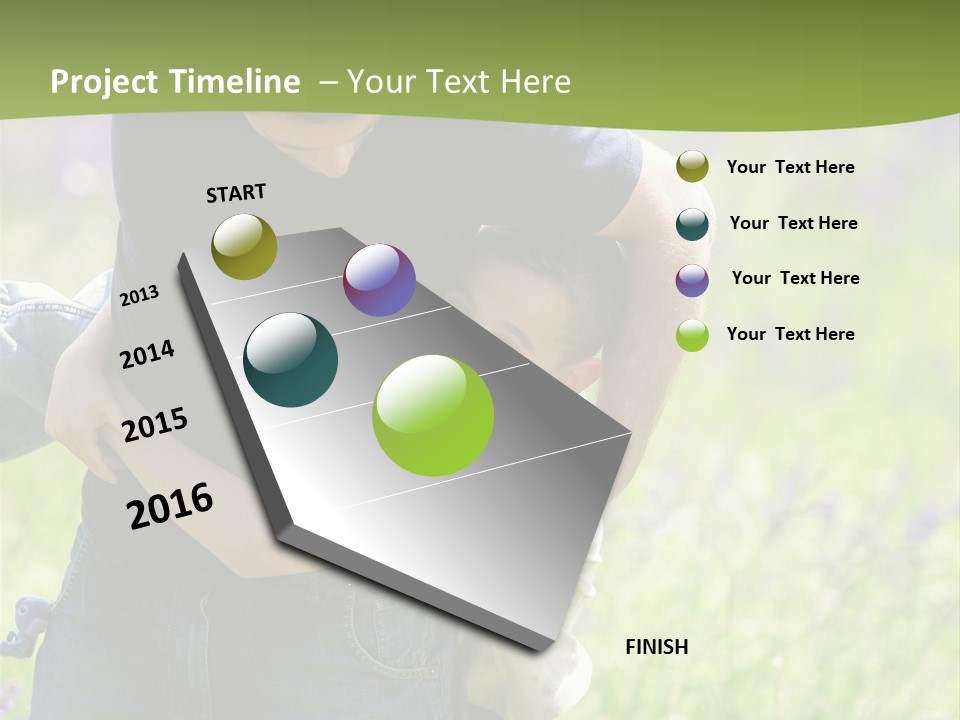 Project Timeline – Your Text Here

START

2013

2014

2015

2016

FINISH

Your Text Here

Your Text Here

Your Text Here

Your Text Here